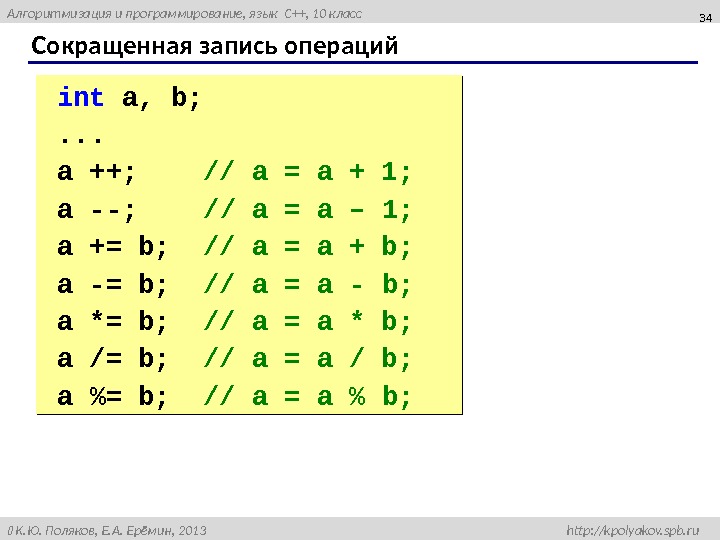 Алгоритмизация и программирование, язык C++, 10 класс

34

Сокращенная запись операций

int a, b;
...
a ++;     // a = a + 1;
a --;     // a = a – 1;
a += b;  // a = a + b;
a -= b;  // a = a - b;
a *= b;  // a = a * b;
a /= b;  // a = a / b;
a %= b;  // a = a % b;

© К.Ю. Поляков, Е.А. Ерёмин, 2013

http://kpolyakov.spb.ru